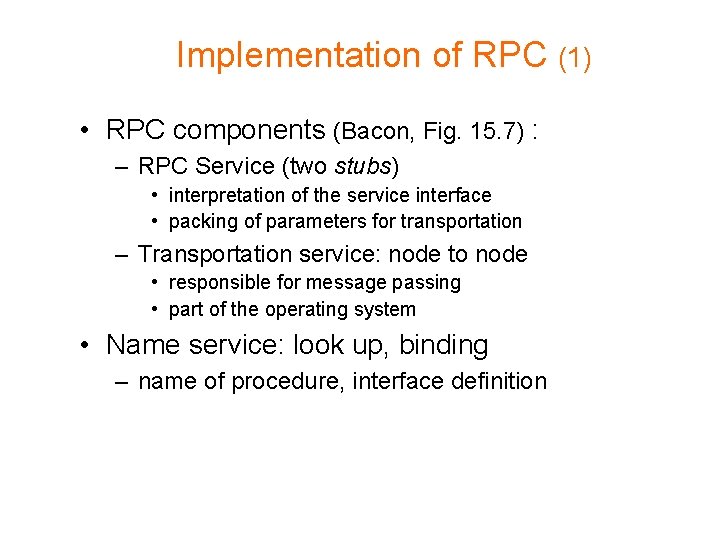 Implementation of RPC (1)

• RPC components (Bacon, Fig. 15.7) :
  – RPC Service (two stubs)
    • interpretation of the service interface
    • packing of parameters for transportation
  – Transportation service: node to node
    • responsible for message passing
    • part of the operating system
• Name service: look up, binding
  – name of procedure, interface definition